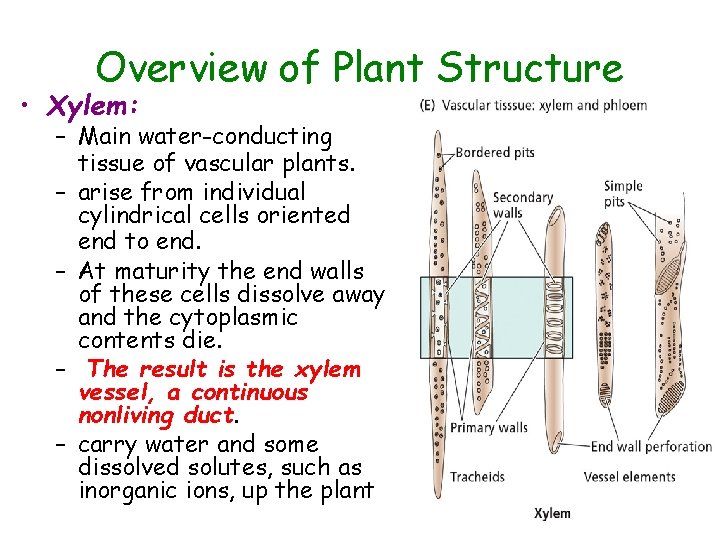 Overview of Plant Structure

• Xylem:
– Main water-conducting tissue of vascular plants.
– arise from individual cylindrical cells oriented end to end.
– At maturity the end walls of these cells dissolve away and the cytoplasmic contents die.
– The result is the xylem vessel, a continuous nonliving duct.
– carry water and some dissolved solutes, such as inorganic ions, up the plant

(E) Vascular tisssue: xylem and phloem

Bordered pits
Secondary walls
Simple pits
Primary walls
End wall perforation
Tracheids
Vessel elements
Xylem